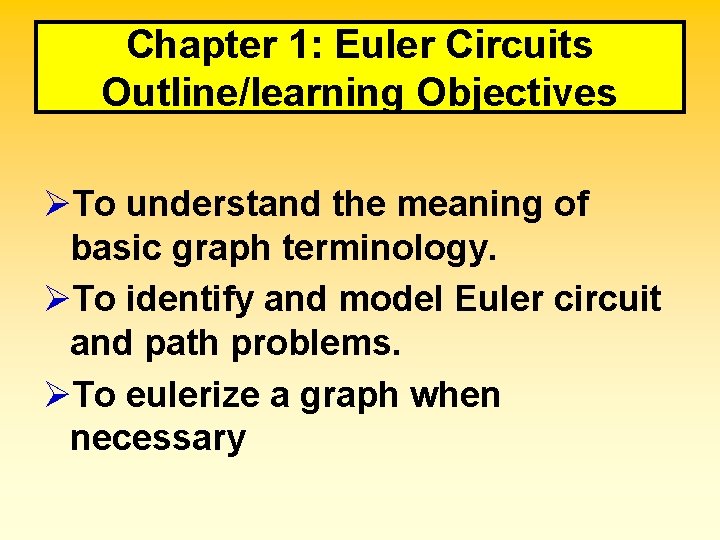 Chapter 1: Euler Circuits
Outline/learning Objectives

➢To understand the meaning of basic graph terminology.

➢To identify and model Euler circuit and path problems.

➢To eulerize a graph when necessary